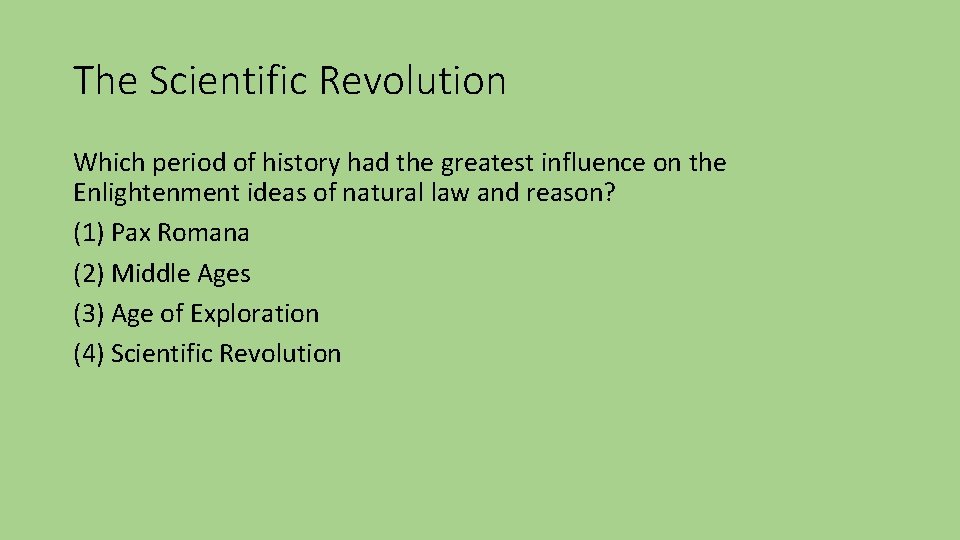 The Scientific Revolution

Which period of history had the greatest influence on the Enlightenment ideas of natural law and reason?

(1) Pax Romana

(2) Middle Ages

(3) Age of Exploration

(4) Scientific Revolution